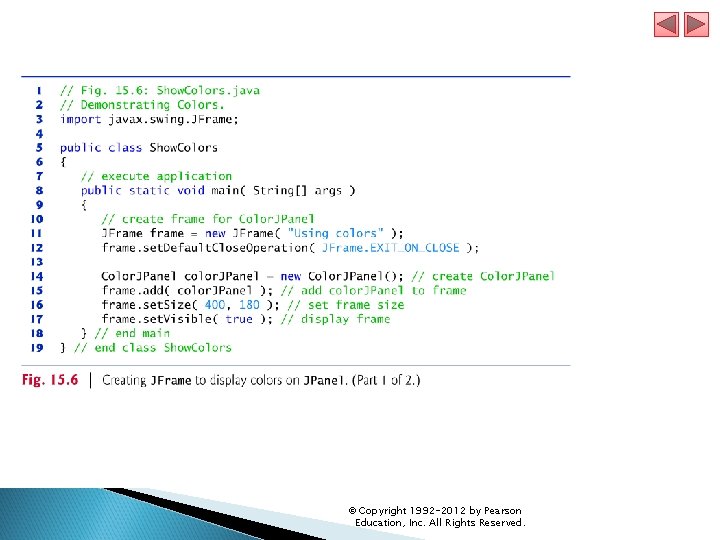 1 // Fig. 15.6: ShowColors.java
2 // Demonstrating Colors.
3 import javax.swing.JFrame;
4
5 public class ShowColors
6 {
7    // execute application
8    public static void main( String[] args )
9    {
10      // create frame for ColorJPanel
11      JFrame frame = new JFrame( "Using colors" );
12      frame.setDefaultCloseOperation( JFrame.EXIT_ON_CLOSE );
13
14      ColorJPanel colorJPanel = new ColorJPanel(); // create ColorJPanel
15      frame.add( colorJPanel ); // add colorJPanel to frame
16      frame.setSize( 400, 180 ); // set frame size
17      frame.setVisible( true ); // display frame
18   } // end main
19 } // end class ShowColors

Fig. 15.6 | Creating JFrame to display colors on JPanel. (Part 1 of 2.)

© Copyright 1992-2012 by Pearson Education, Inc. All Rights Reserved.